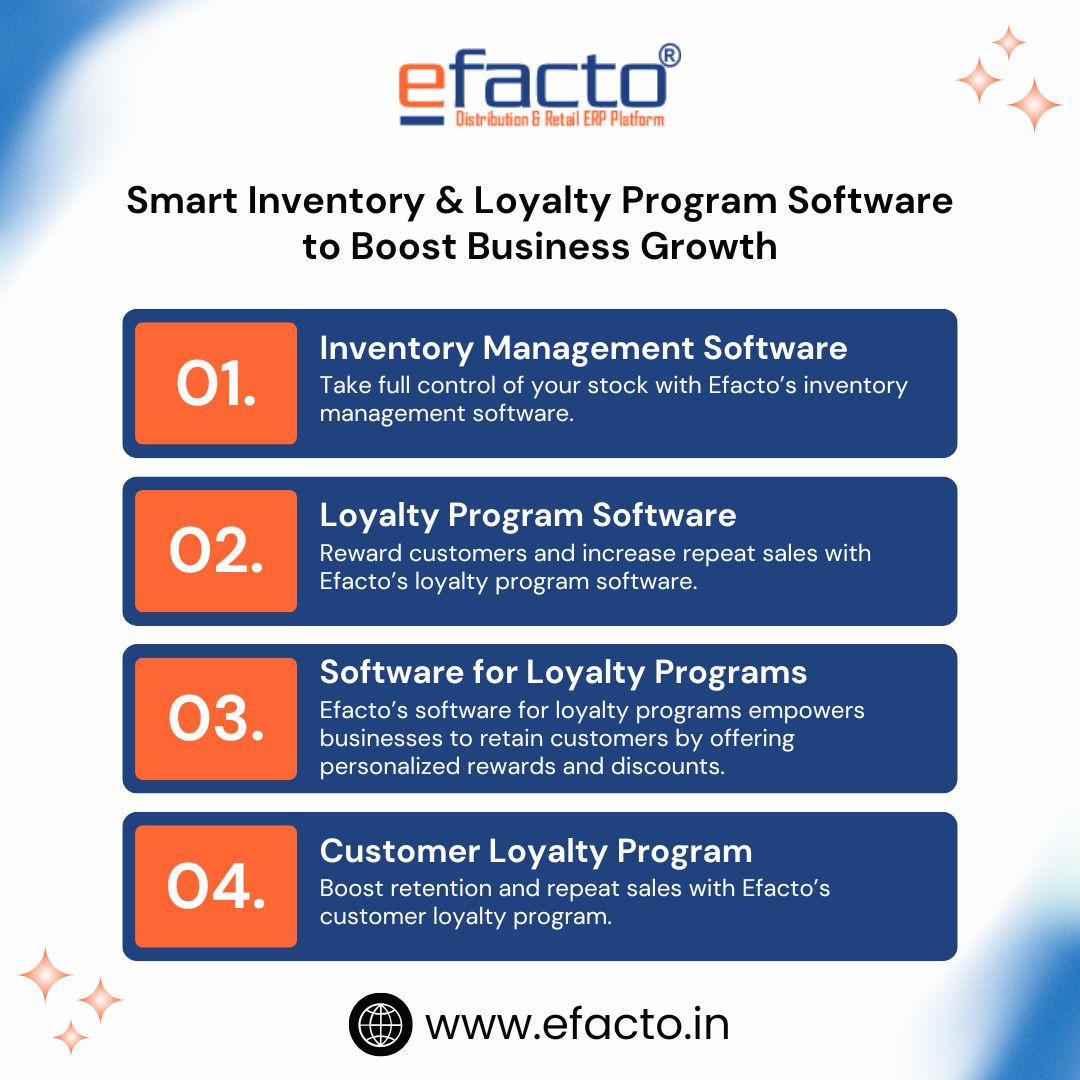 efacto®
Distribution & Retail ERP Platform

Smart Inventory & Loyalty Program Software to Boost Business Growth

01.
Inventory Management Software
Take full control of your stock with Efacto's inventory management software.

02.
Loyalty Program Software
Reward customers and increase repeat sales with Efacto's loyalty program software.

03.
Software for Loyalty Programs
Efacto's software for loyalty programs empowers businesses to retain customers by offering personalized rewards and discounts.

04.
Customer Loyalty Program
Boost retention and repeat sales with Efacto's customer loyalty program.

www.efacto.in